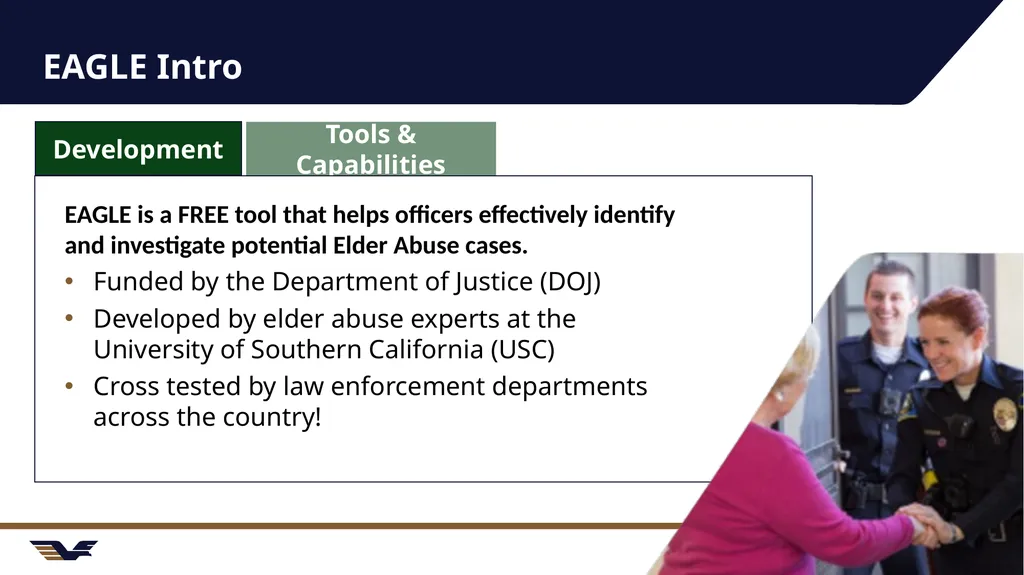 EAGLE Intro

Development

Tools & Capabilities

EAGLE is a FREE tool that helps officers effectively identify and investigate potential Elder Abuse cases.

• Funded by the Department of Justice (DOJ)
• Developed by elder abuse experts at the University of Southern California (USC)
• Cross tested by law enforcement departments across the country!